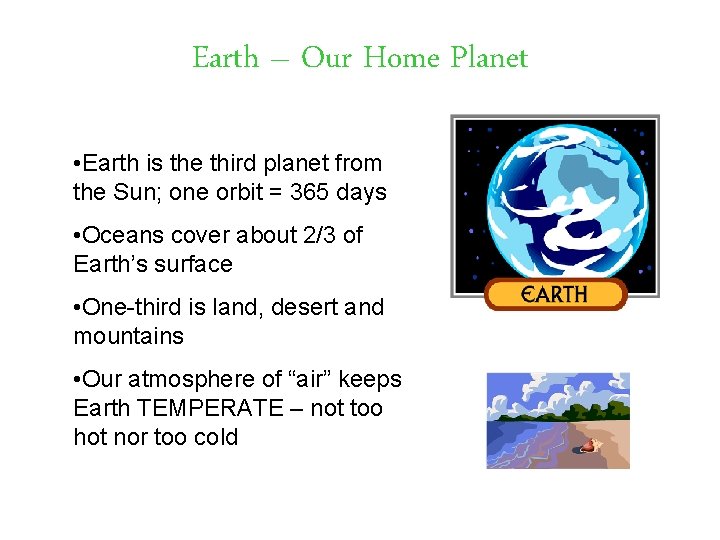 Earth – Our Home Planet

•Earth is the third planet from the Sun; one orbit = 365 days

•Oceans cover about 2/3 of Earth's surface

•One-third is land, desert and mountains

•Our atmosphere of "air" keeps Earth TEMPERATE – not too hot nor too cold

EARTH